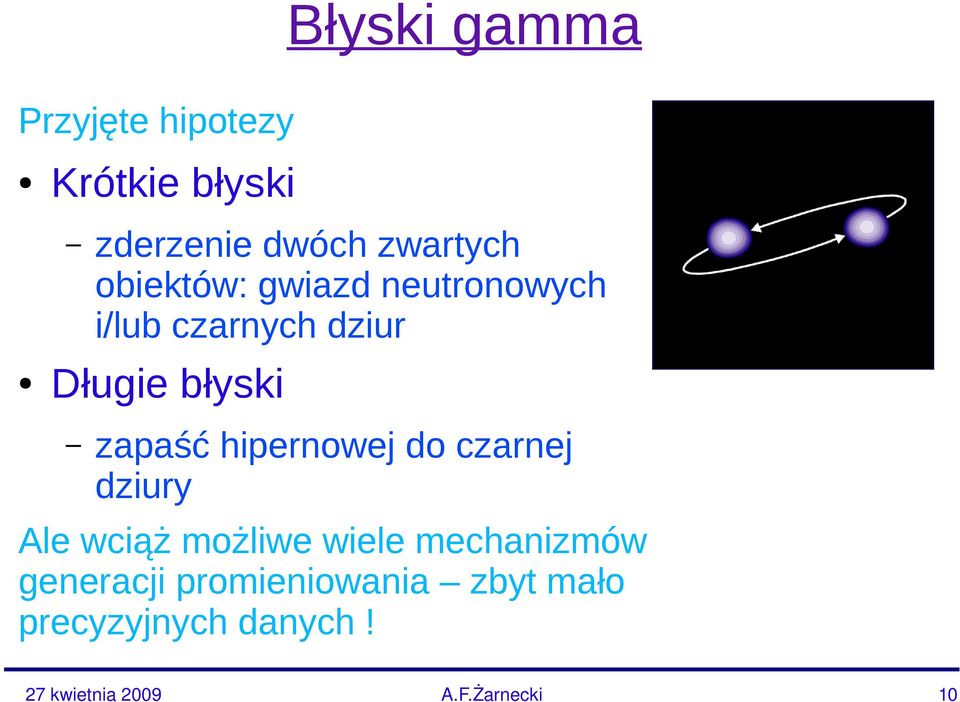 Błyski gamma

Przyjęte hipotezy

• Krótkie błyski
  – zderzenie dwóch zwartych obiektów: gwiazd neutronowych i/lub czarnych dziur

• Długie błyski
  – zapaść hipernowej do czarnej dziury

Ale wciąż możliwe wiele mechanizmów generacji promieniowania – zbyt mało precyzyjnych danych !

27 kwietnia 2009 A.F.Żarnecki 10